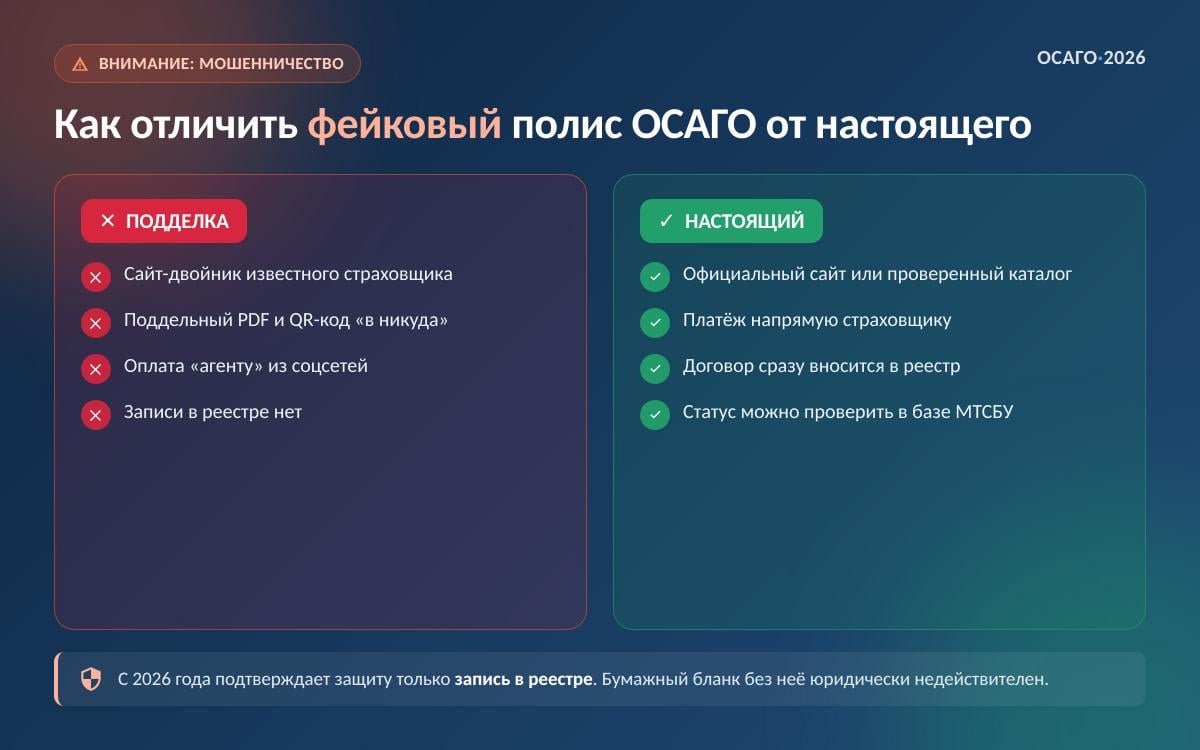 ВНИМАНИЕ: МОШЕННИЧЕСТВО

ОСАГО·2026

Как отличить фейковый полис ОСАГО от настоящего

✕ ПОДДЕЛКА

Сайт-двойник известного страховщика

Поддельный PDF и QR-код «в никуда»

Оплата «агенту» из соцсетей

Записи в реестре нет

✓ НАСТОЯЩИЙ

Официальный сайт или проверенный каталог

Платёж напрямую страховщику

Договор сразу вносится в реестр

Статус можно проверить в базе МТСБУ

С 2026 года подтверждает защиту только запись в реестре. Бумажный бланк без неё юридически недействителен.